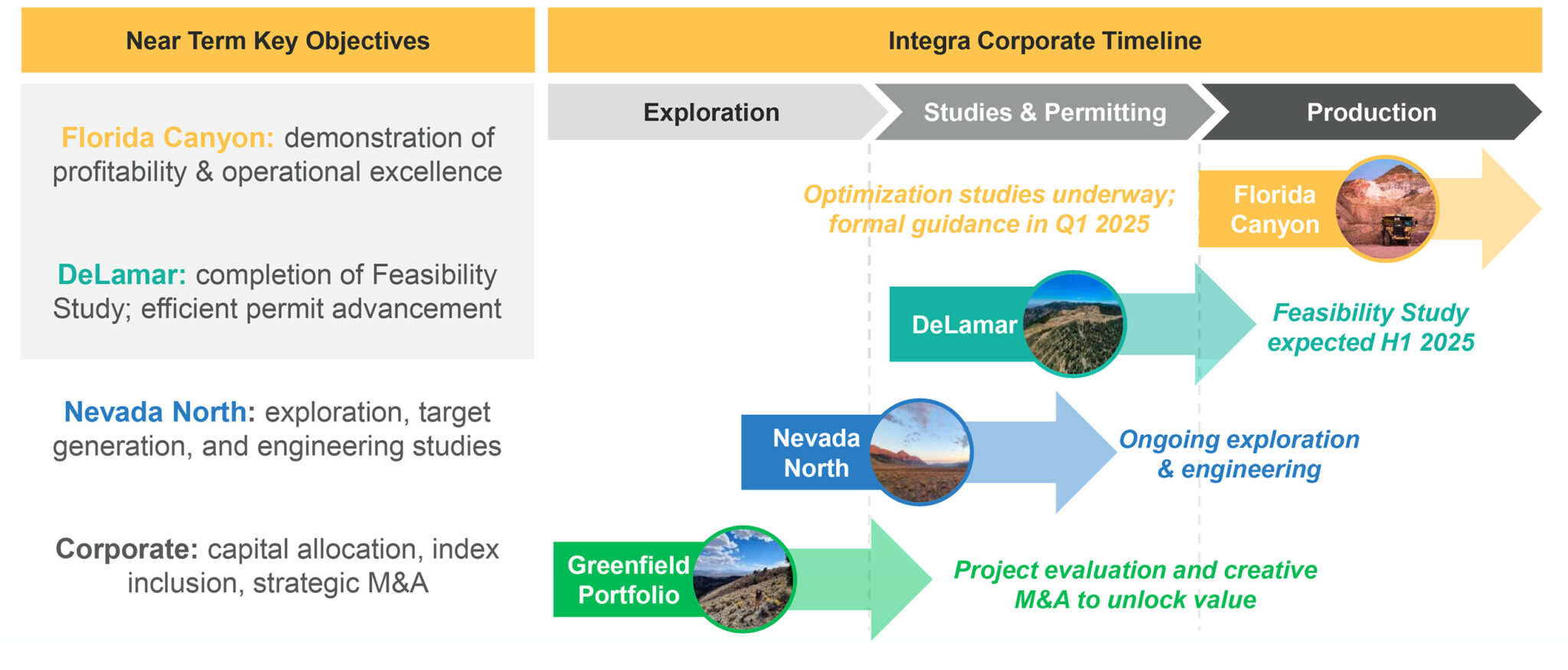 Near Term Key Objectives

Florida Canyon: demonstration of profitability & operational excellence

DeLamar: completion of Feasibility Study; efficient permit advancement

Nevada North: exploration, target generation, and engineering studies

Corporate: capital allocation, index inclusion, strategic M&A

Integra Corporate Timeline

Exploration

Studies & Permitting

Production

Optimization studies underway; formal guidance in Q1 2025

Florida Canyon

DeLamar

Feasibility Study expected H1 2025

Nevada North

Ongoing exploration & engineering

Greenfield Portfolio

Project evaluation and creative M&A to unlock value